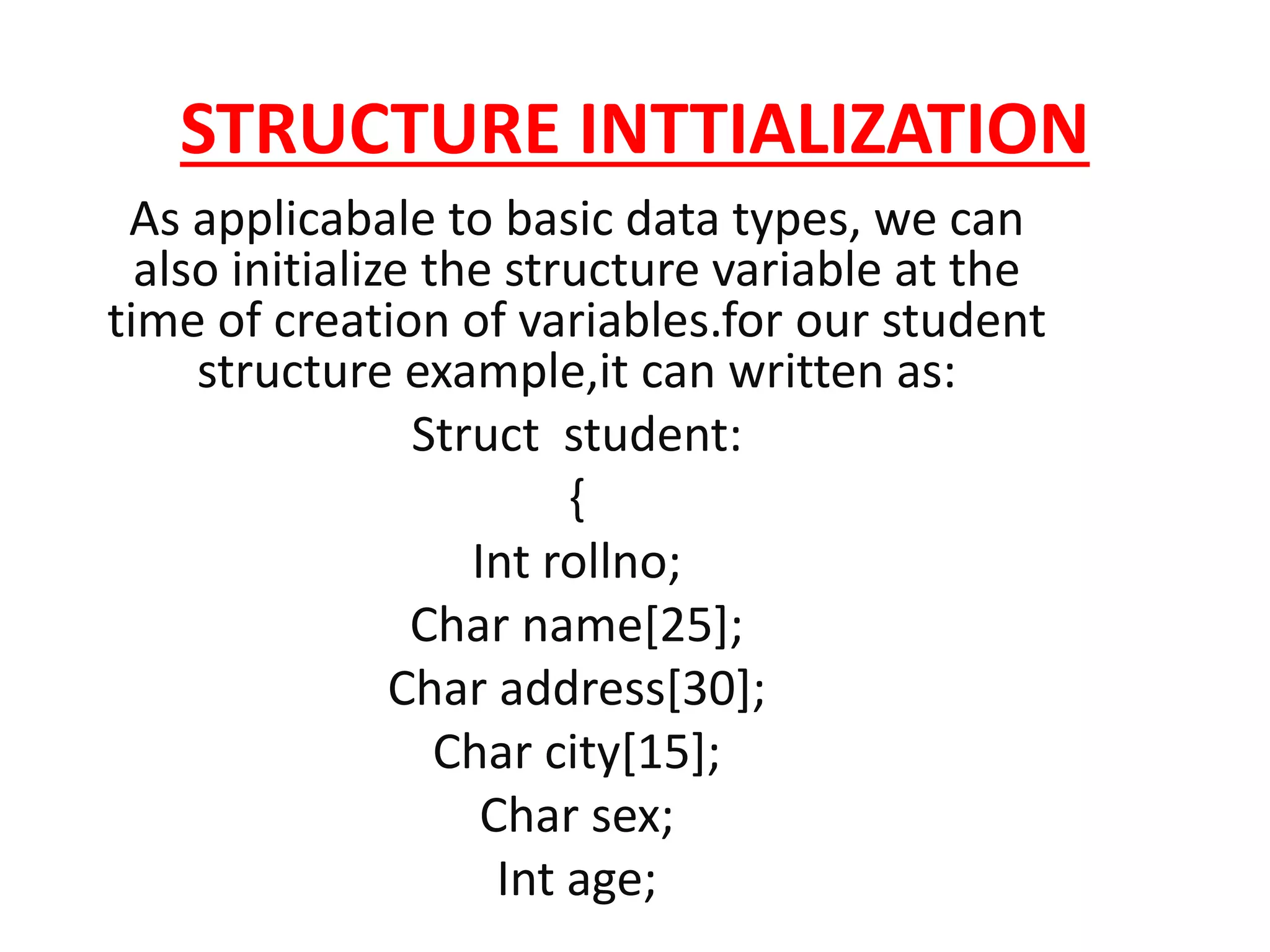 STRUCTURE INTTIALIZATION

As applicabale to basic data types, we can also initialize the structure variable at the time of creation of variables.for our student structure example,it can written as:

Struct  student:
{
Int rollno;
Char name[25];
Char address[30];
Char city[15];
Char sex;
Int age;